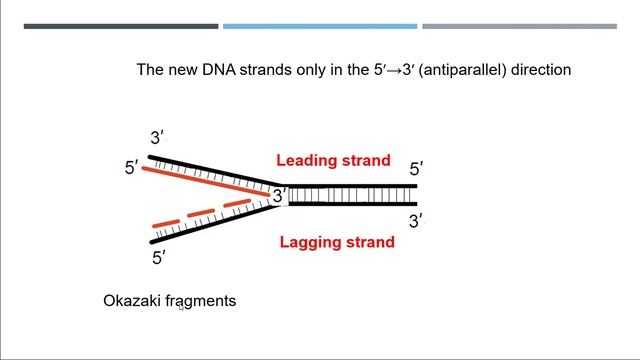 The new DNA strands only in the 5′→3′ (antiparallel) direction

3′
5′
Leading strand
5′
3′
3′
Lagging strand
5′

Okazaki fragments